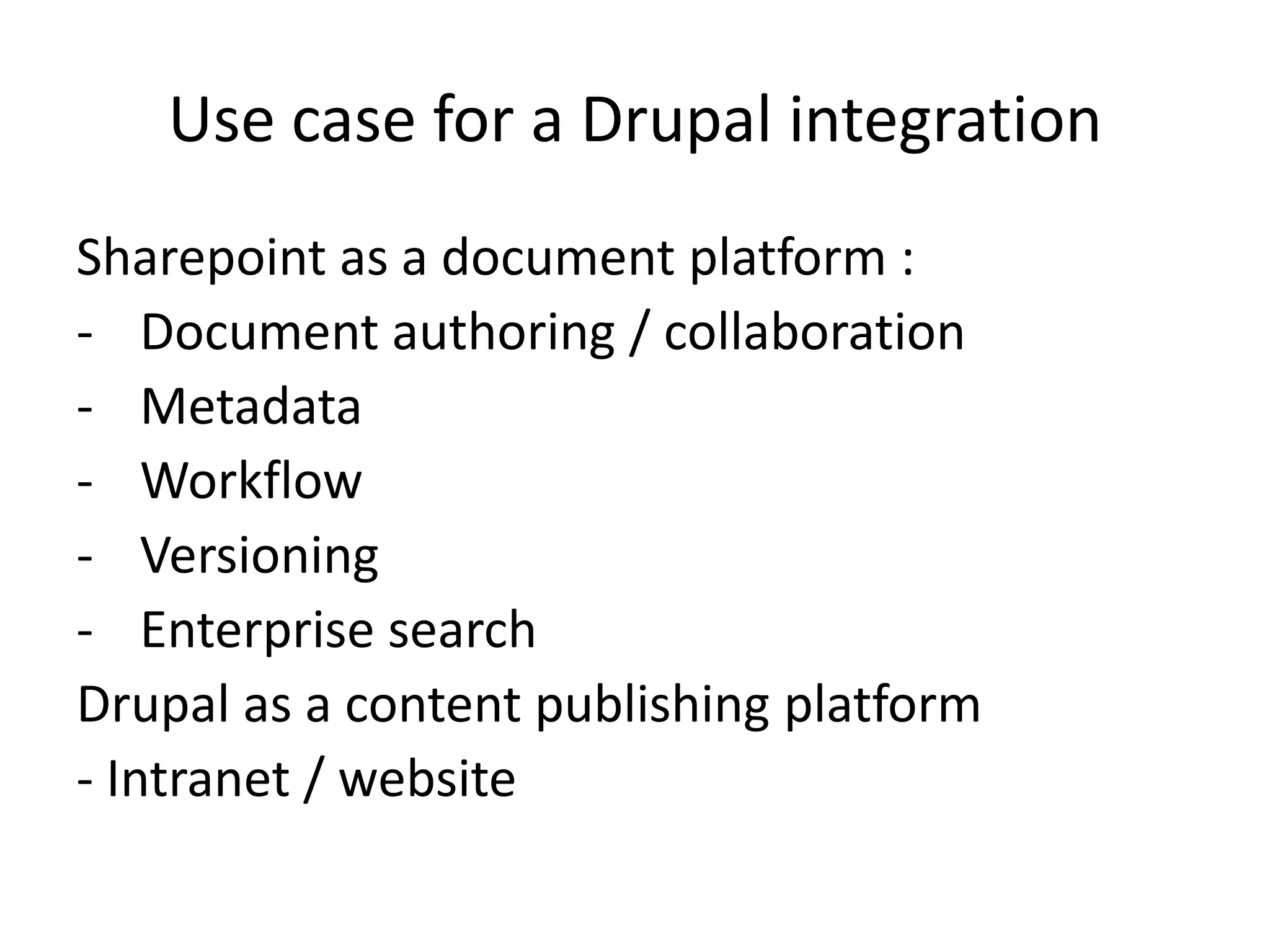 Use case for a Drupal integration

Sharepoint as a document platform :
- Document authoring / collaboration
- Metadata
- Workflow
- Versioning
- Enterprise search
Drupal as a content publishing platform
- Intranet / website